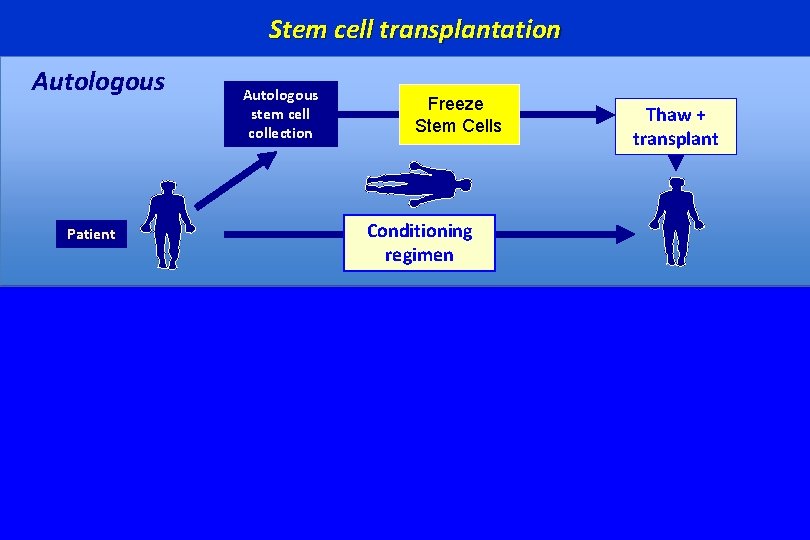 Stem cell transplantation

Autologous

Autologous stem cell collection

Freeze Stem Cells

Thaw + transplant

Patient

Conditioning regimen